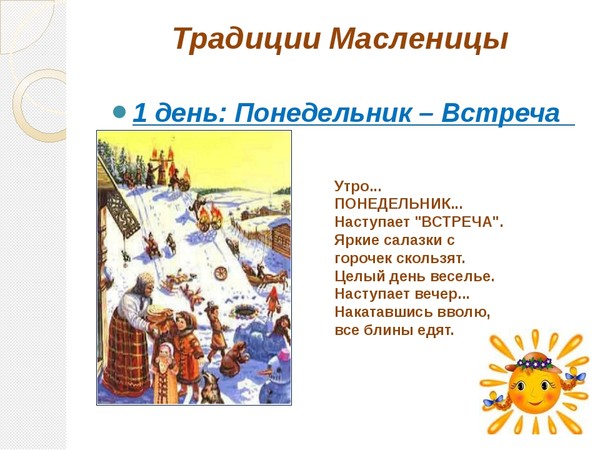 Традиции Масленицы

1 день: Понедельник – Встреча

Утро...
ПОНЕДЕЛЬНИК...
Наступает "ВСТРЕЧА".
Яркие салазки с горочек скользят.
Целый день веселье.
Наступает вечер...
Накатавшись вволю, все блины едят.